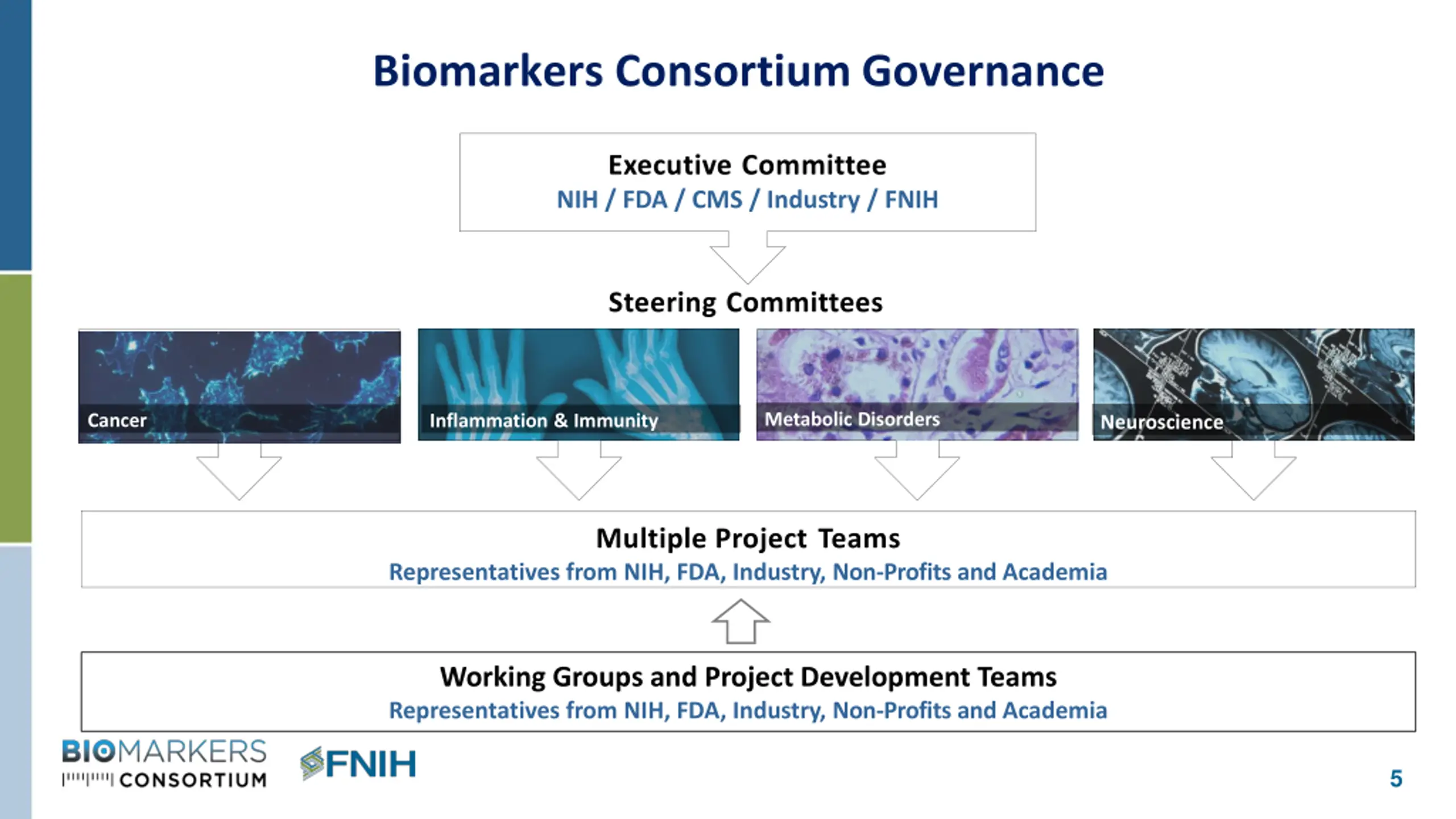 Biomarkers Consortium Governance

Executive Committee
NIH / FDA / CMS / Industry / FNIH

Steering Committees

Cancer

Inflammation & Immunity

Metabolic Disorders

Neuroscience

Multiple Project Teams
Representatives from NIH, FDA, Industry, Non-Profits and Academia

Working Groups and Project Development Teams
Representatives from NIH, FDA, Industry, Non-Profits and Academia

BIOMARKERS CONSORTIUM

FNIH

5